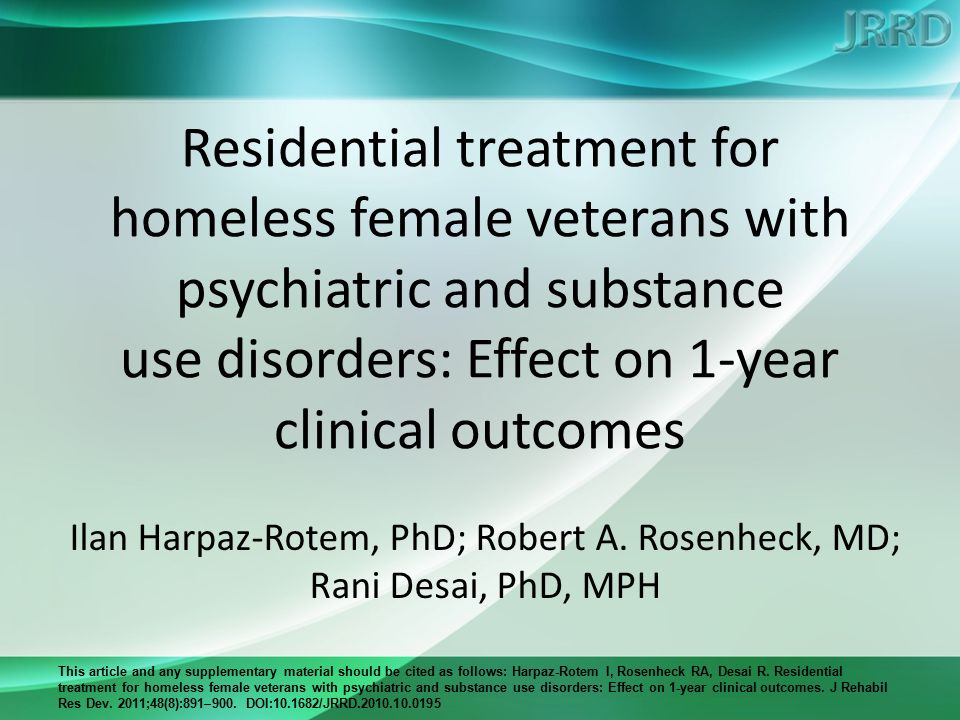 JRRD

Residential treatment for homeless female veterans with psychiatric and substance use disorders: Effect on 1-year clinical outcomes

Ilan Harpaz-Rotem, PhD; Robert A. Rosenheck, MD; Rani Desai, PhD, MPH

This article and any supplementary material should be cited as follows: Harpaz-Rotem I, Rosenheck RA, Desai R. Residential treatment for homeless female veterans with psychiatric and substance use disorders: Effect on 1-year clinical outcomes. J Rehabil Res Dev. 2011;48(8):891–900. DOI:10.1682/JRRD.2010.10.0195